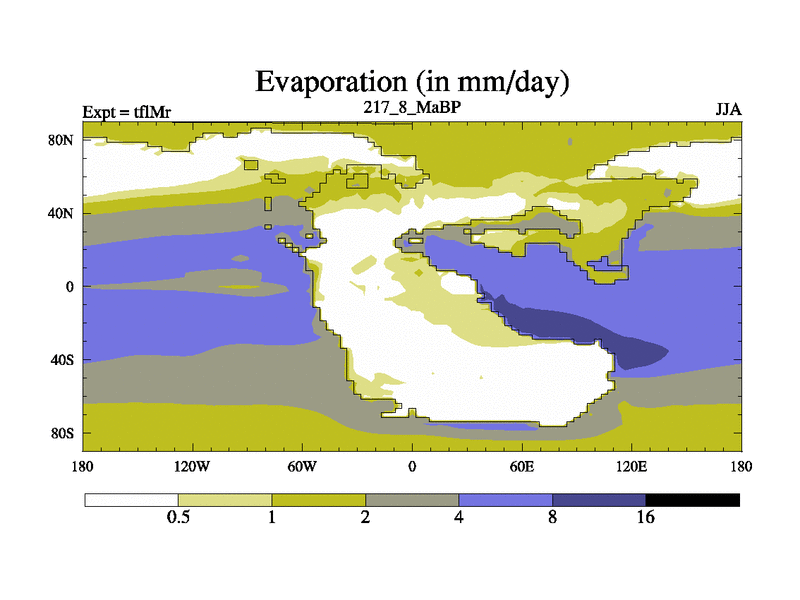 Evaporation (in mm/day)

Expt = tflMr
217_8_MaBP
JJA

80N
40N
0
40S
80S

180
120W
60W
0
60E
120E
180

0.5
1
2
4
8
16